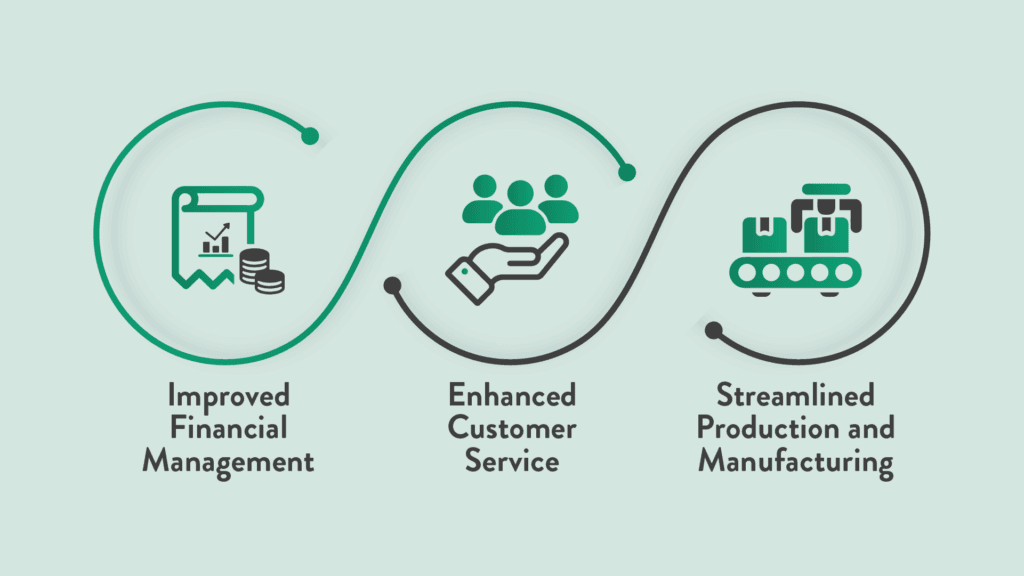 Improved Financial Management

Enhanced Customer Service

Streamlined Production and Manufacturing